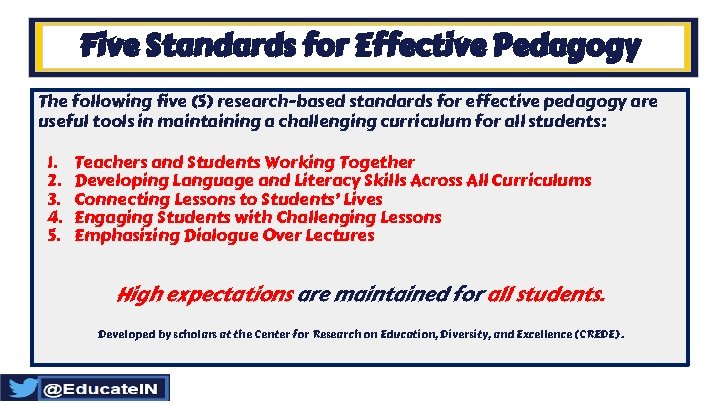 Five Standards for Effective Pedagogy

The following five (5) research-based standards for effective pedagogy are useful tools in maintaining a challenging curriculum for all students:

1. Teachers and Students Working Together
2. Developing Language and Literacy Skills Across All Curriculums
3. Connecting Lessons to Students' Lives
4. Engaging Students with Challenging Lessons
5. Emphasizing Dialogue Over Lectures

High expectations are maintained for all students.

Developed by scholars at the Center for Research on Education, Diversity, and Excellence (CREDE).

@EducateIN